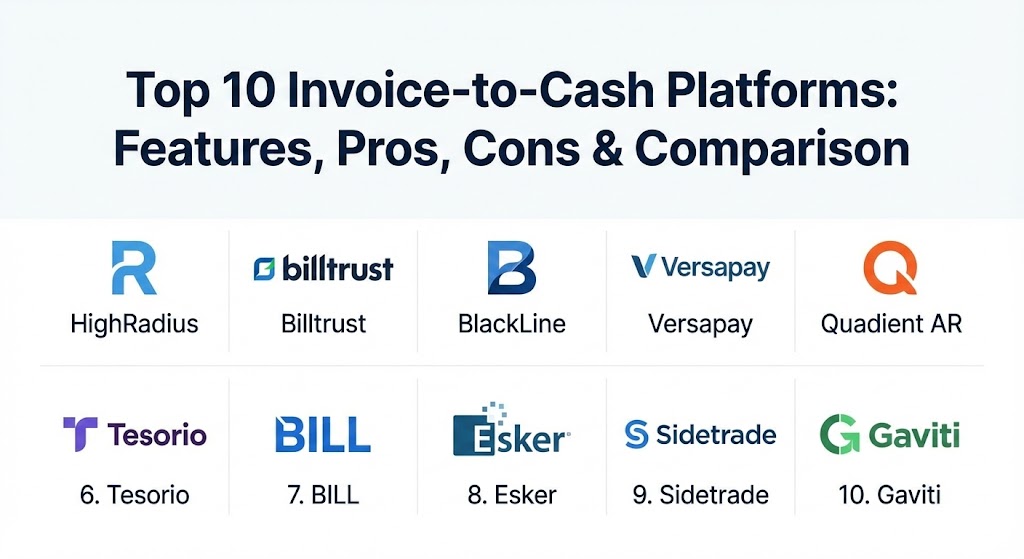 Top 10 Invoice-to-Cash Platforms: Features, Pros, Cons & Comparison

R
HighRadius

billtrust
Billtrust

B
BlackLine

Versapay
Versapay

Q
Quadient AR

Tesorio
6. Tesorio

BILL
7. BILL

Esker
8. Esker

Sidetrade
9. Sidetrade

Gaviti
10. Gaviti